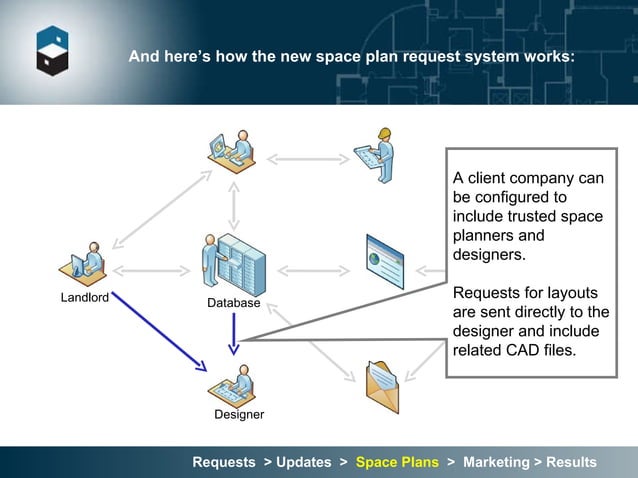 And here's how the new space plan request system works:

Landlord

Database

Designer

A client company can be configured to include trusted space planners and designers.

Requests for layouts are sent directly to the designer and include related CAD files.

Requests > Updates > Space Plans > Marketing > Results